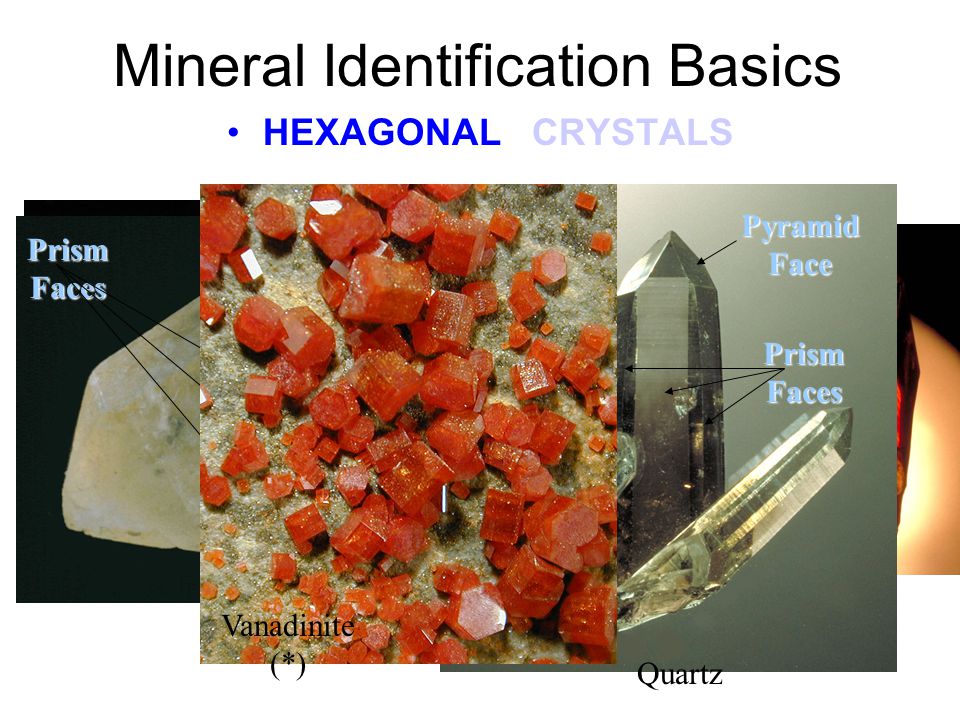 Mineral Identification Basics

• HEXAGONAL CRYSTALS

Prism Faces

Pyramid Face

Prism Faces

Vanadinite (*)

Quartz